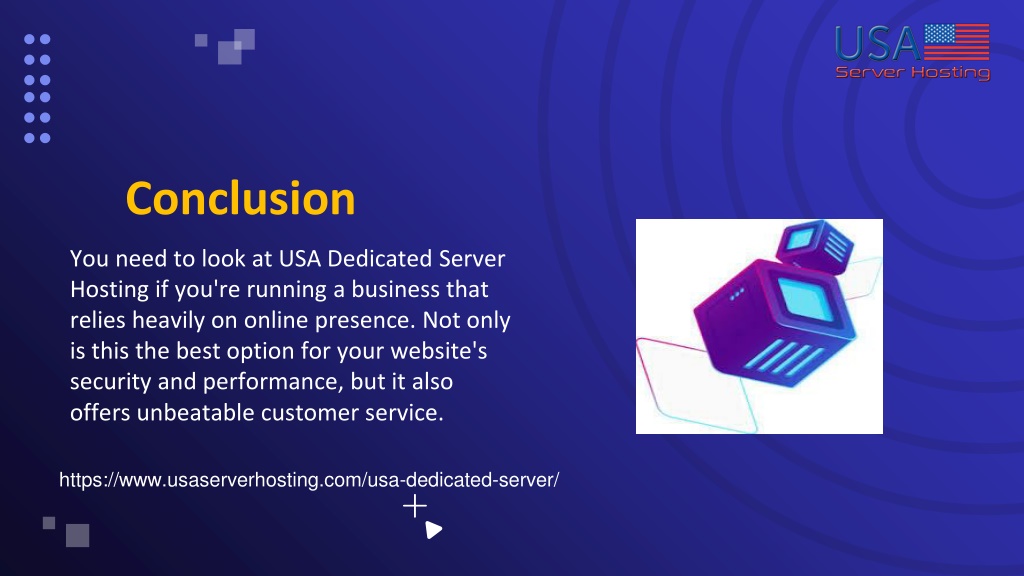 USA
Server Hosting

Conclusion

You need to look at USA Dedicated Server Hosting if you're running a business that relies heavily on online presence. Not only is this the best option for your website's security and performance, but it also offers unbeatable customer service.

https://www.usaserverhosting.com/usa-dedicated-server/